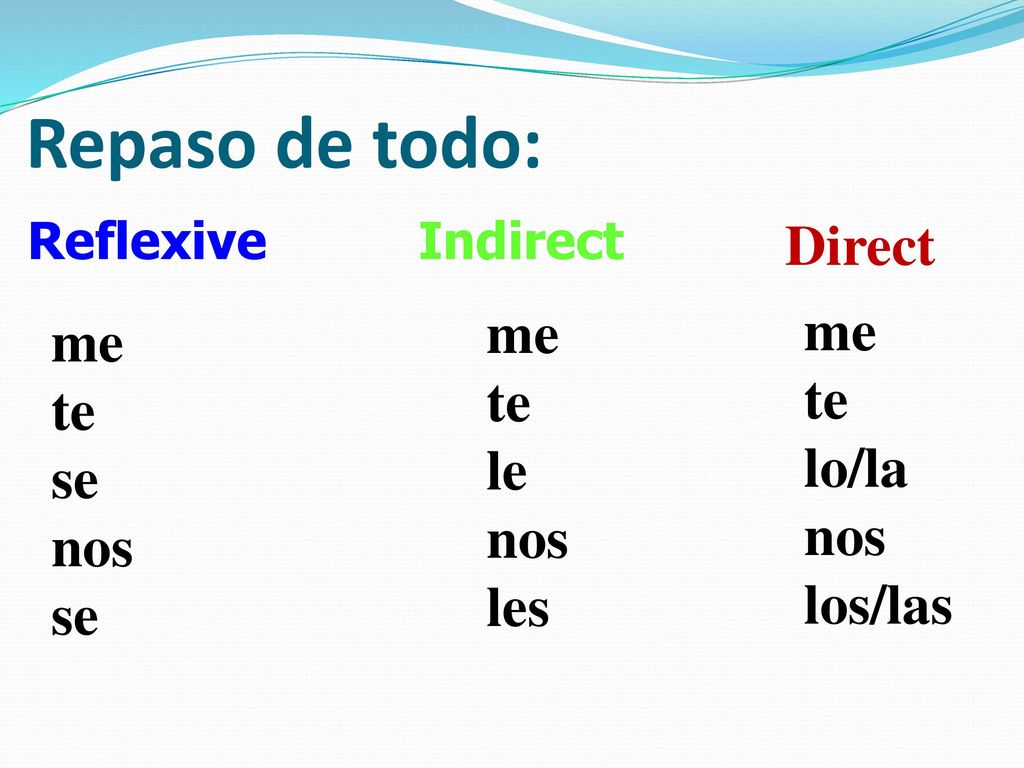 Repaso de todo:

Reflexive

me
te
se
nos
se

Indirect

me
te
le
nos
les

Direct

me
te
lo/la
nos
los/las